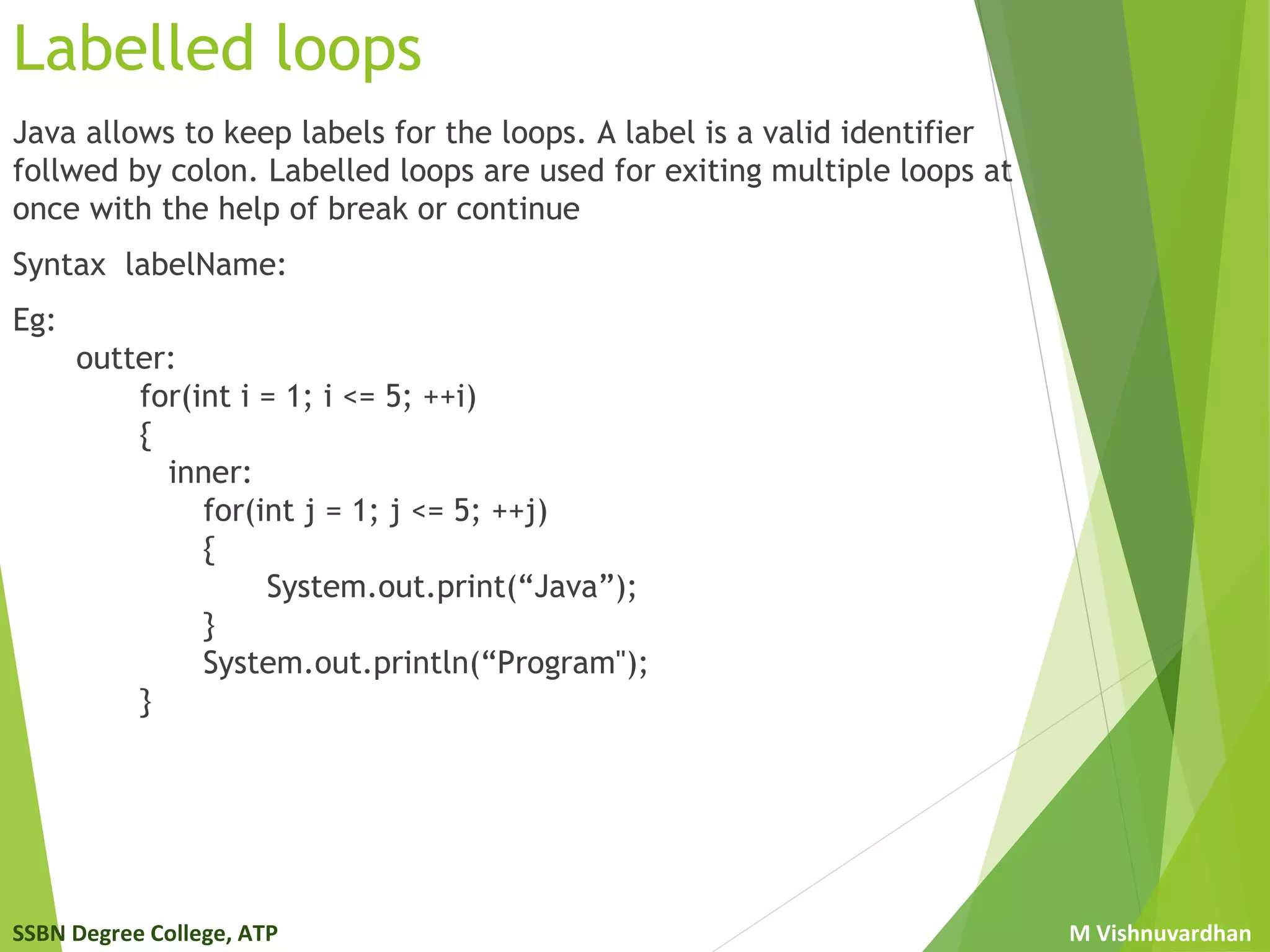 Labelled loops

Java allows to keep labels for the loops. A label is a valid identifier follwed by colon. Labelled loops are used for exiting multiple loops at once with the help of break or continue

Syntax labelName:

Eg:
outter:
for(int i = 1; i <= 5; ++i)
{
inner:
for(int j = 1; j <= 5; ++j)
{
System.out.print(“Java”);
}
System.out.println(“Program");
}

SSBN Degree College, ATP

M Vishnuvardhan